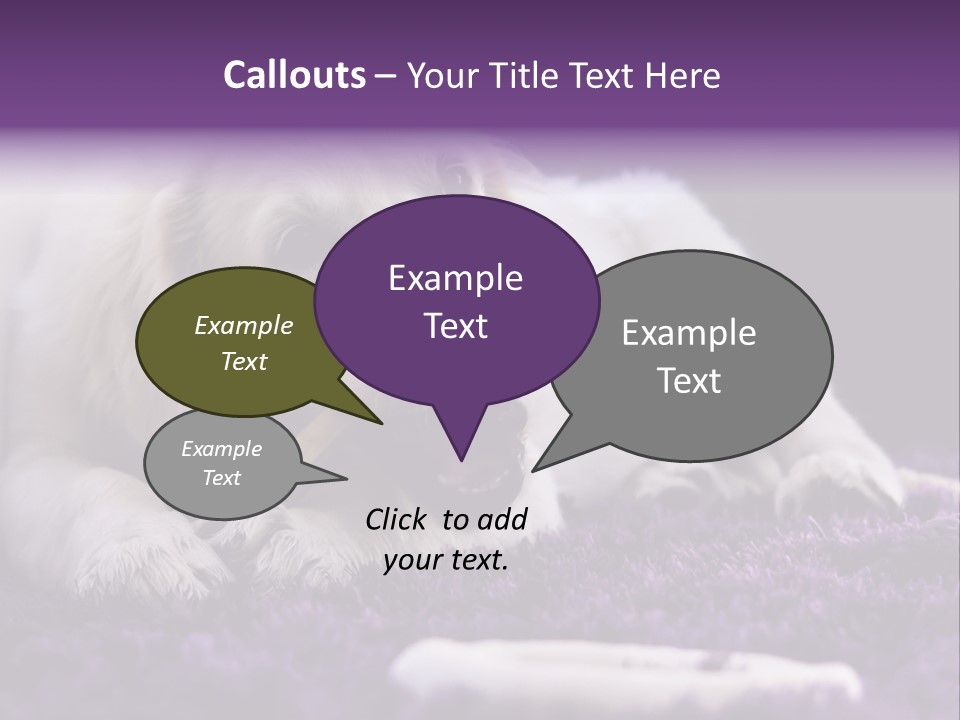 Callouts – Your Title Text Here

Example Text

Example Text

Example Text

Example Text

Click to add your text.